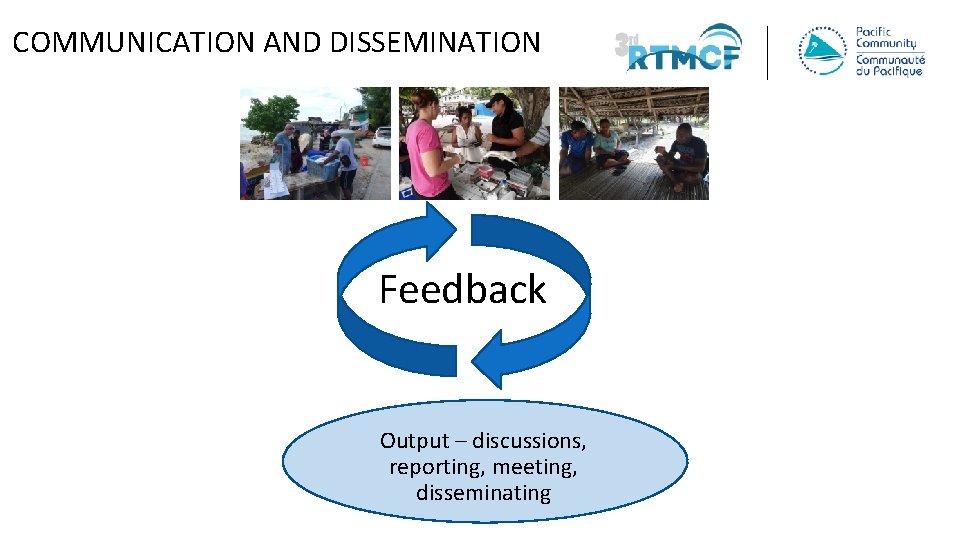 COMMUNICATION AND DISSEMINATION

3rd RTMCF

Pacific Community
Communauté du Pacifique

Feedback

Output – discussions, reporting, meeting, disseminating